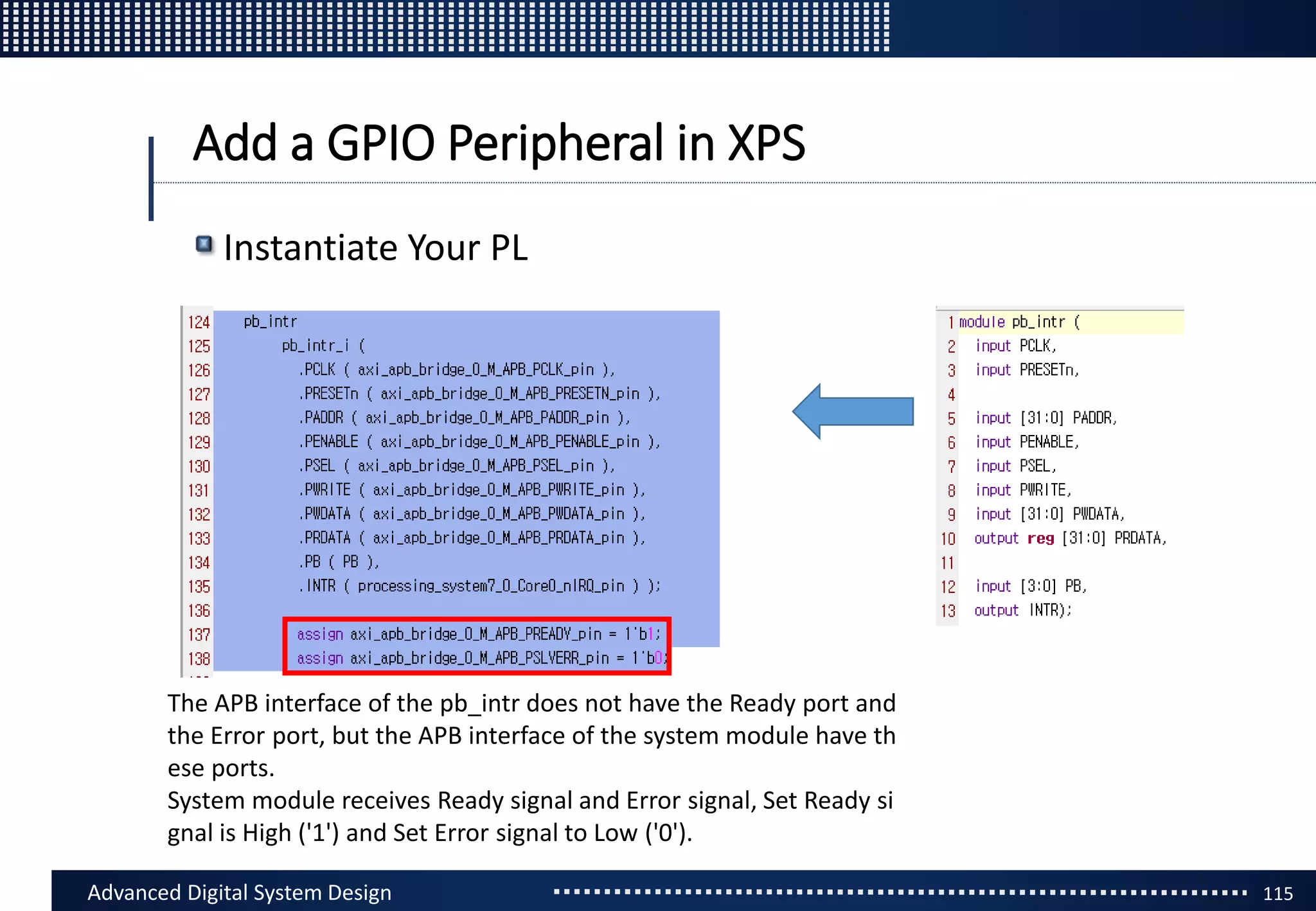 Add a GPIO Peripheral in XPS

Instantiate Your PL

124 pb_intr
125 pb_intr_i (
126 .PCLK ( axi_apb_bridge_0_M_APB_PCLK_pin ),
127 .PRESETn ( axi_apb_bridge_0_M_APB_PRESETN_pin ),
128 .PADDR ( axi_apb_bridge_0_M_APB_PADDR_pin ),
129 .PENABLE ( axi_apb_bridge_0_M_APB_PENABLE_pin ),
130 .PSEL ( axi_apb_bridge_0_M_APB_PSEL_pin ),
131 .PWRITE ( axi_apb_bridge_0_M_APB_PWRITE_pin ),
132 .PWDATA ( axi_apb_bridge_0_M_APB_PWDATA_pin ),
133 .PRDATA ( axi_apb_bridge_0_M_APB_PRDATA_pin ),
134 .PB ( PB ),
135 .INTR ( processing_system7_0_Core0_nIRQ_pin ) );
136
137 assign axi_apb_bridge_0_M_APB_PREADY_pin = 1'b1;
138 assign axi_apb_bridge_0_M_APB_PSLVERR_pin = 1'b0;

1 module pb_intr (
2 input PCLK,
3 input PRESETn,
4
5 input [31:0] PADDR,
6 input PENABLE,
7 input PSEL,
8 input PWRITE,
9 input [31:0] PWDATA,
10 output reg [31:0] PRDATA,
11
12 input [3:0] PB,
13 output INTR);

The APB interface of the pb_intr does not have the Ready port and the Error port, but the APB interface of the system module have th ese ports.
System module receives Ready signal and Error signal, Set Ready si gnal is High ('1') and Set Error signal to Low ('0').

Advanced Digital System Design
115